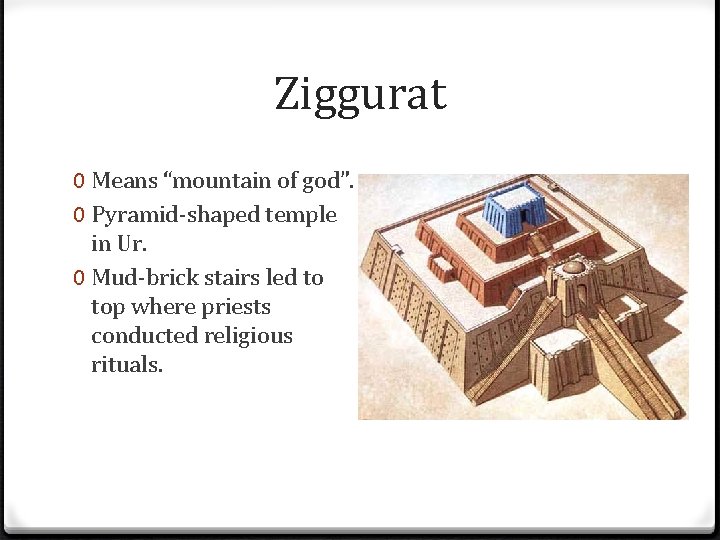 Ziggurat

0 Means “mountain of god”.
0 Pyramid-shaped temple in Ur.
0 Mud-brick stairs led to top where priests conducted religious rituals.